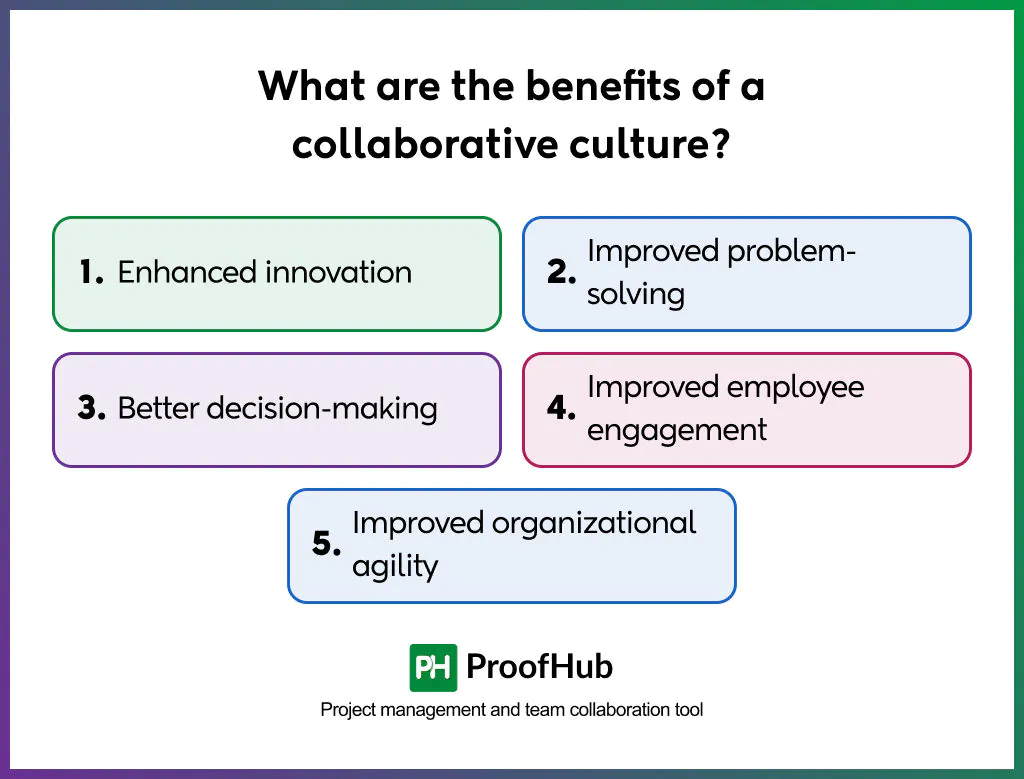 What are the benefits of a collaborative culture?

1. Enhanced innovation

2. Improved problem-solving

3. Better decision-making

4. Improved employee engagement

5. Improved organizational agility

PH ProofHub

Project management and team collaboration tool